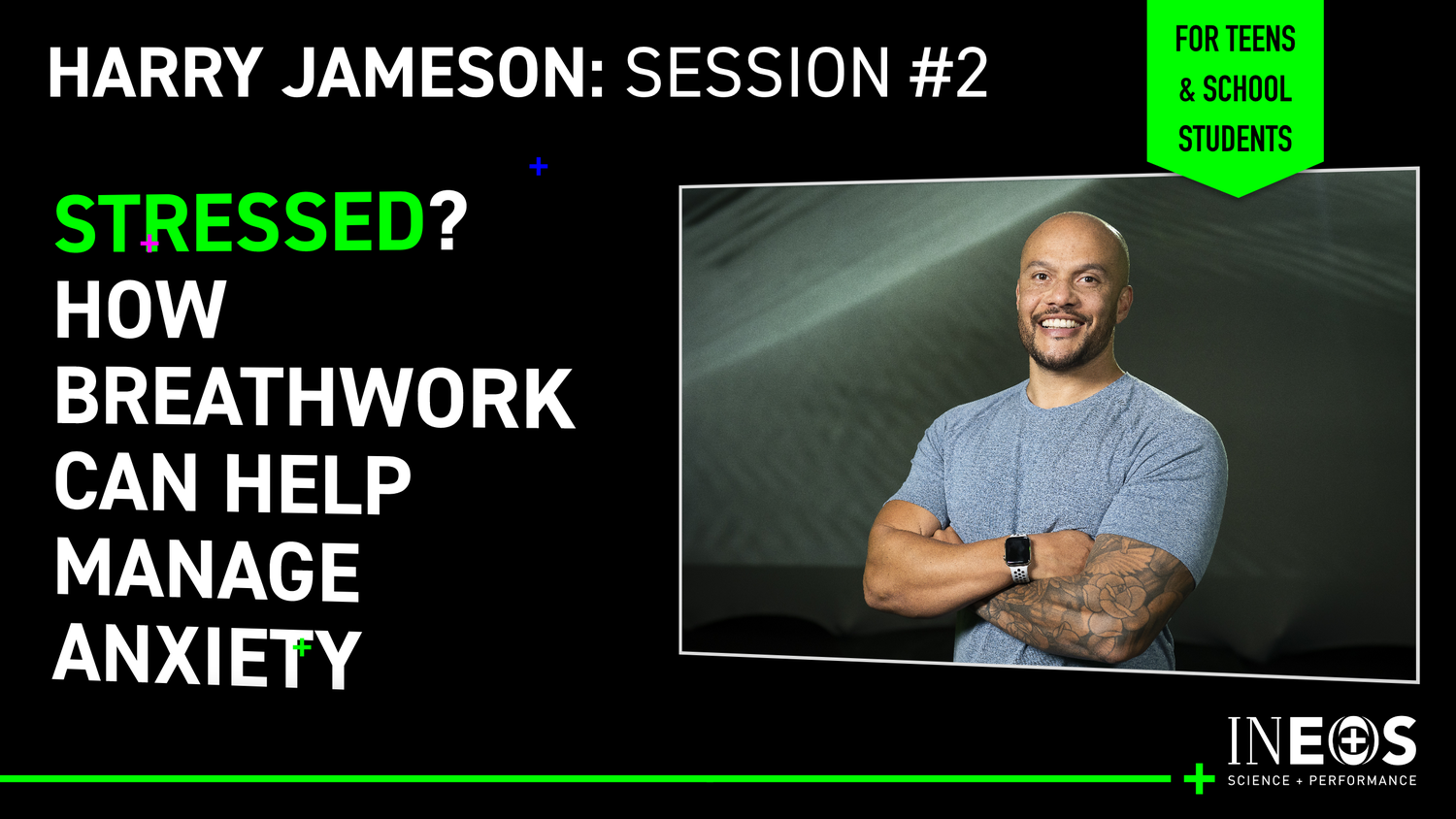 HARRY JAMESON: SESSION #2

FOR TEENS & SCHOOL STUDENTS

STRESSED? HOW BREATHWORK CAN HELP MANAGE ANXIETY

INEOS
SCIENCE + PERFORMANCE